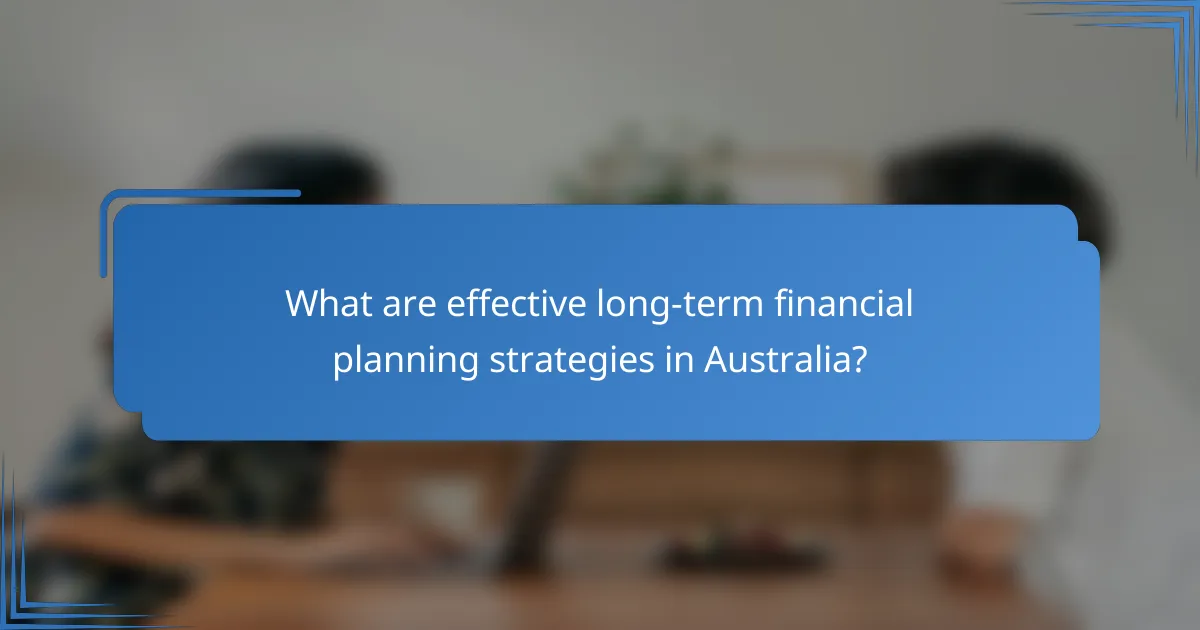 What are effective long-term financial planning strategies in Australia?